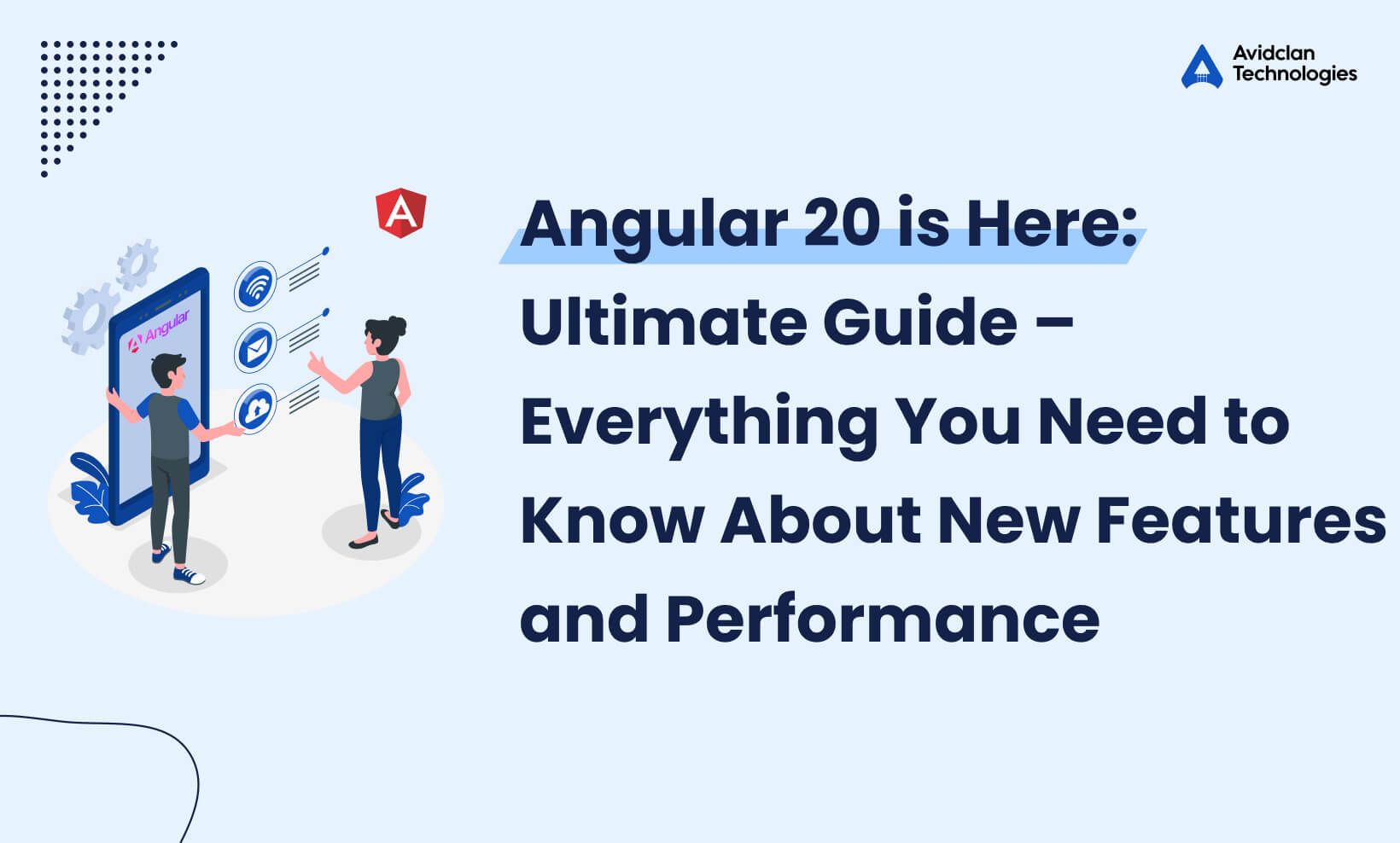 Avidclan Technologies

Angular

Angular 20 is Here: Ultimate Guide – Everything You Need to Know About New Features and Performance